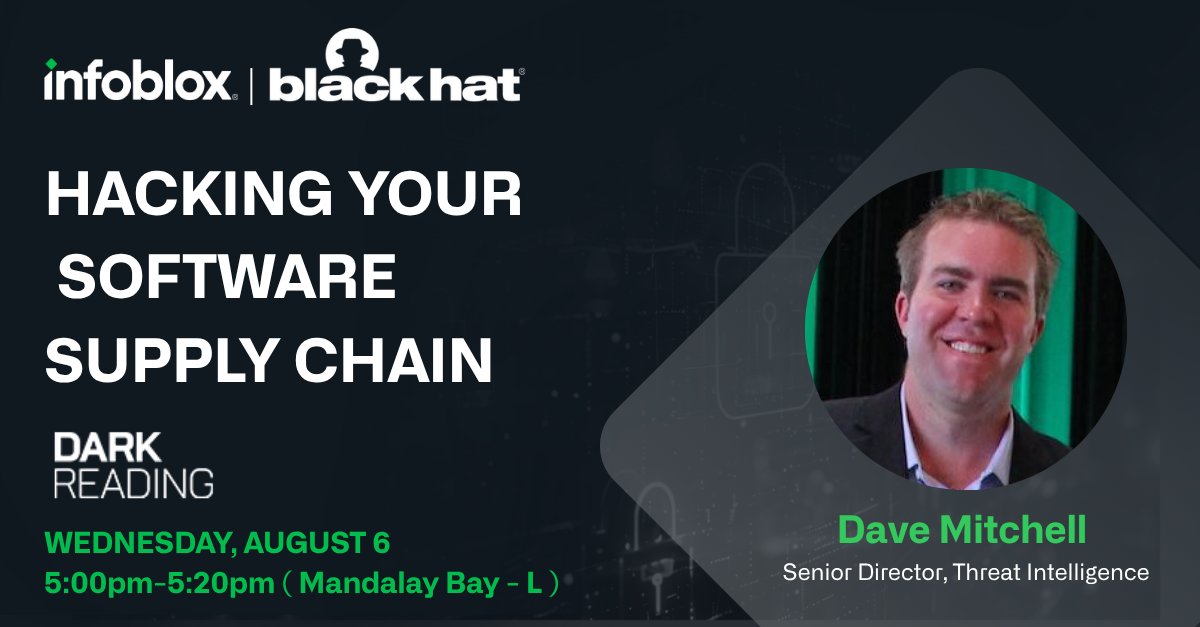 infoblox | black hat

HACKING YOUR SOFTWARE SUPPLY CHAIN

DARK READING

WEDNESDAY, AUGUST 6
5:00pm-5:20pm ( Mandalay Bay - L )

Dave Mitchell
Senior Director, Threat Intelligence